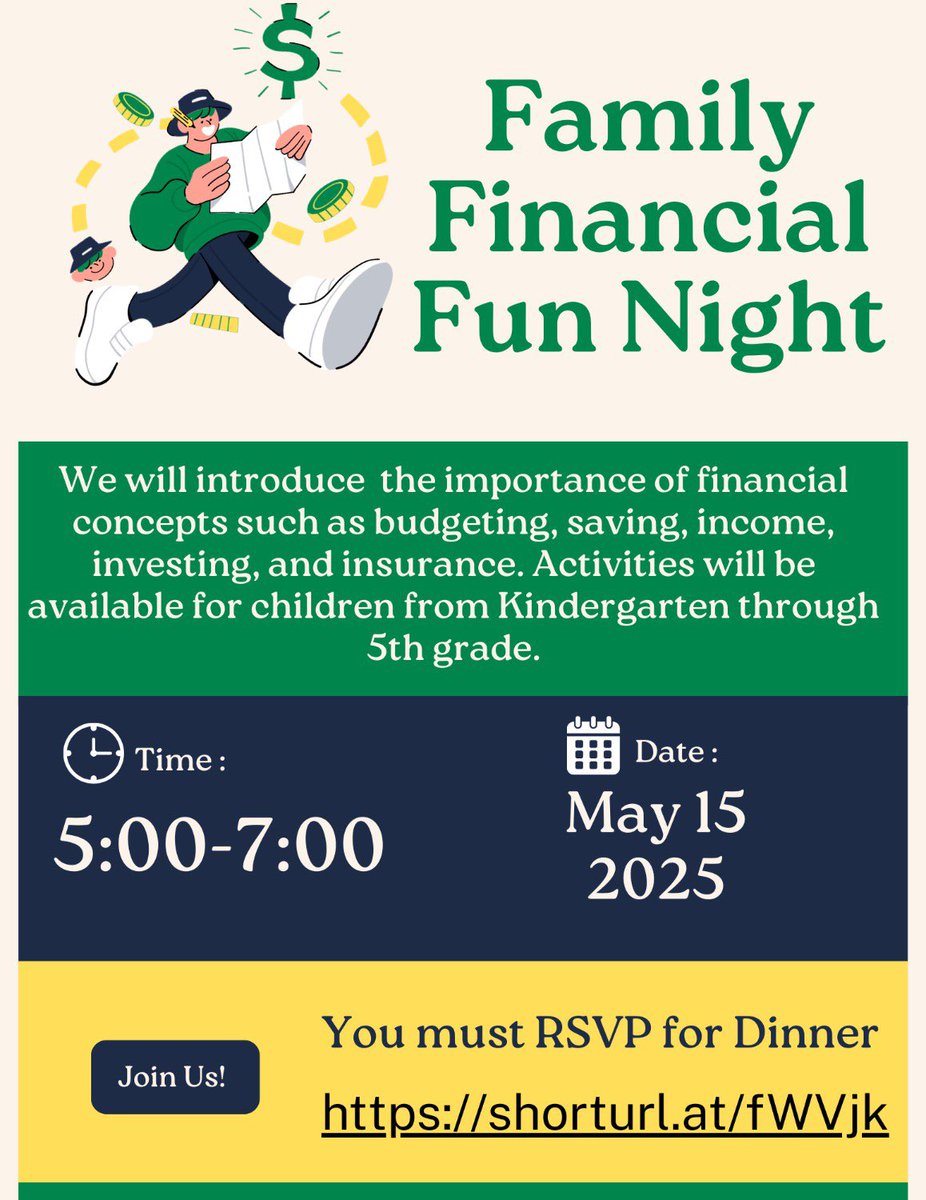 $

Family Financial Fun Night

We will introduce the importance of financial concepts such as budgeting, saving, income, investing, and insurance. Activities will be available for children from Kindergarten through 5th grade.

Time :

5:00-7:00

Date :

May 15 2025

Join Us!

You must RSVP for Dinner

https://shorturl.at/fWVjk